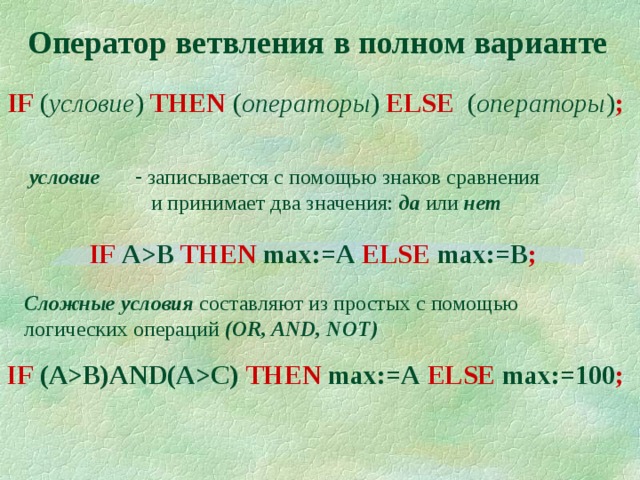 Оператор ветвления в полном варианте

IF (условие) THEN (операторы) ELSE (операторы);

условие - записывается с помощью знаков сравнения и принимает два значения: да или нет

IF A>B THEN max:=A ELSE max:=B;

Сложные условия составляют из простых с помощью логических операций (OR, AND, NOT)

IF (A>B)AND(A>C) THEN max:=A ELSE max:=100;